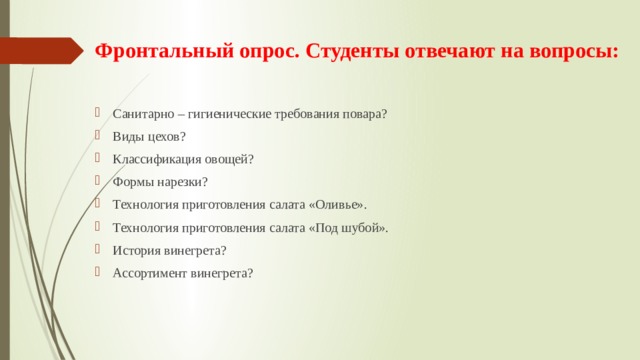 Фронтальный опрос. Студенты отвечают на вопросы:

Санитарно – гигиенические требования повара?
Виды цехов?
Классификация овощей?
Формы нарезки?
Технология приготовления салата «Оливье».
Технология приготовления салата «Под шубой».
История винегрета?
Ассортимент винегрета?